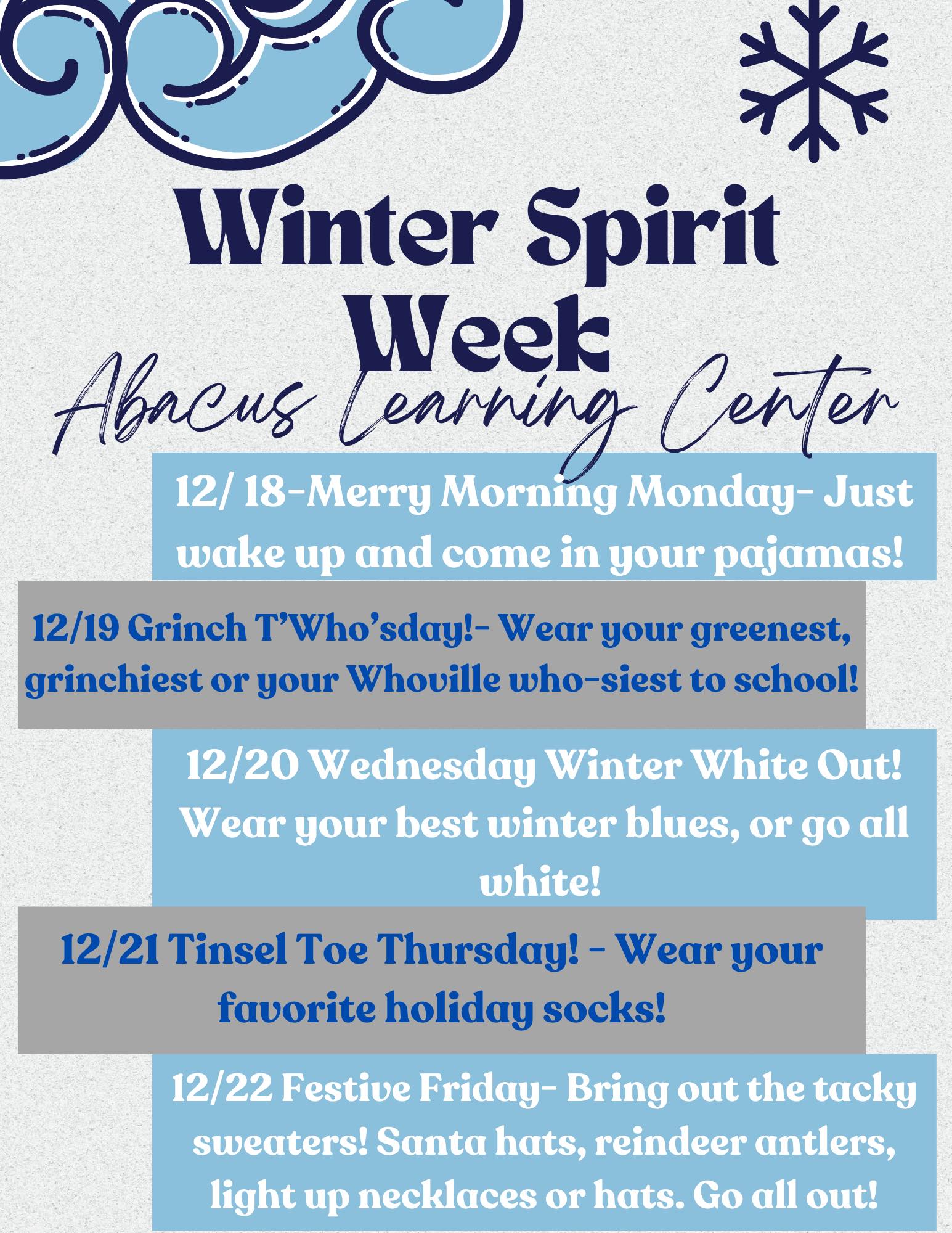 Winter Spirit Week
Abacus Learning Center

12/ 18-Merry Morning Monday- Just wake up and come in your pajamas!

12/19 Grinch T'Who'sday!- Wear your greenest, grinchiest or your Whoville who-siest to school!

12/20 Wednesday Winter White Out! Wear your best winter blues, or go all white!

12/21 Tinsel Toe Thursday! - Wear your favorite holiday socks!

12/22 Festive Friday- Bring out the tacky sweaters! Santa hats, reindeer antlers, light up necklaces or hats. Go all out!